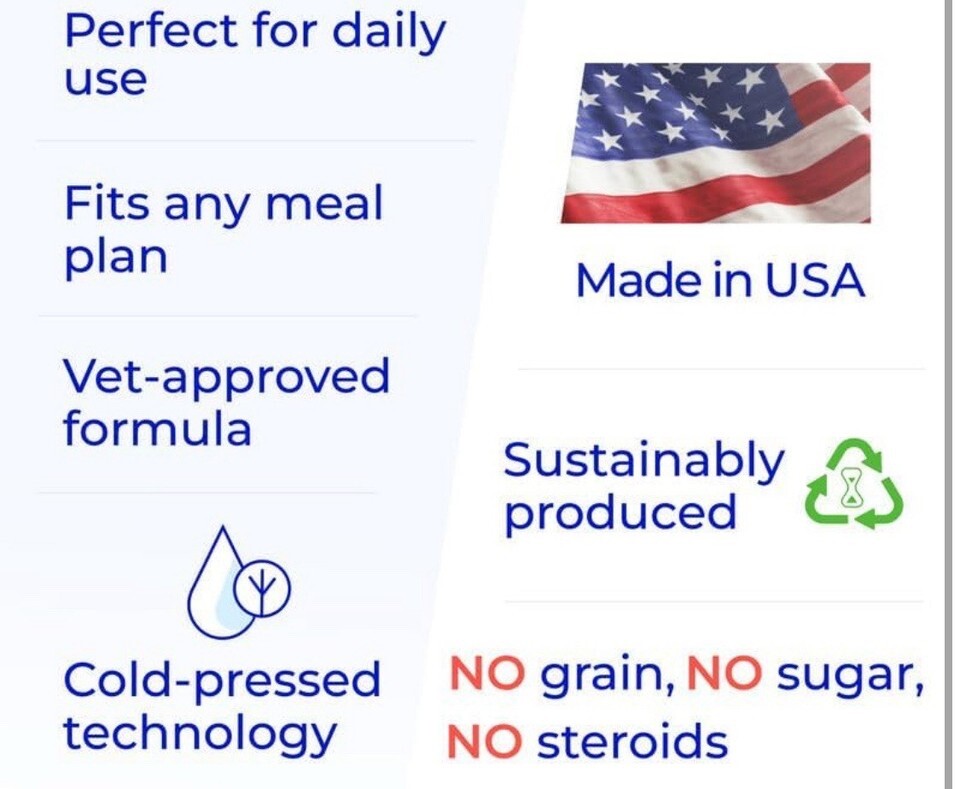 Perfect for daily use

Fits any meal plan

Vet-approved formula

Cold-pressed technology

Made in USA

Sustainably produced

NO grain, NO sugar, NO steroids